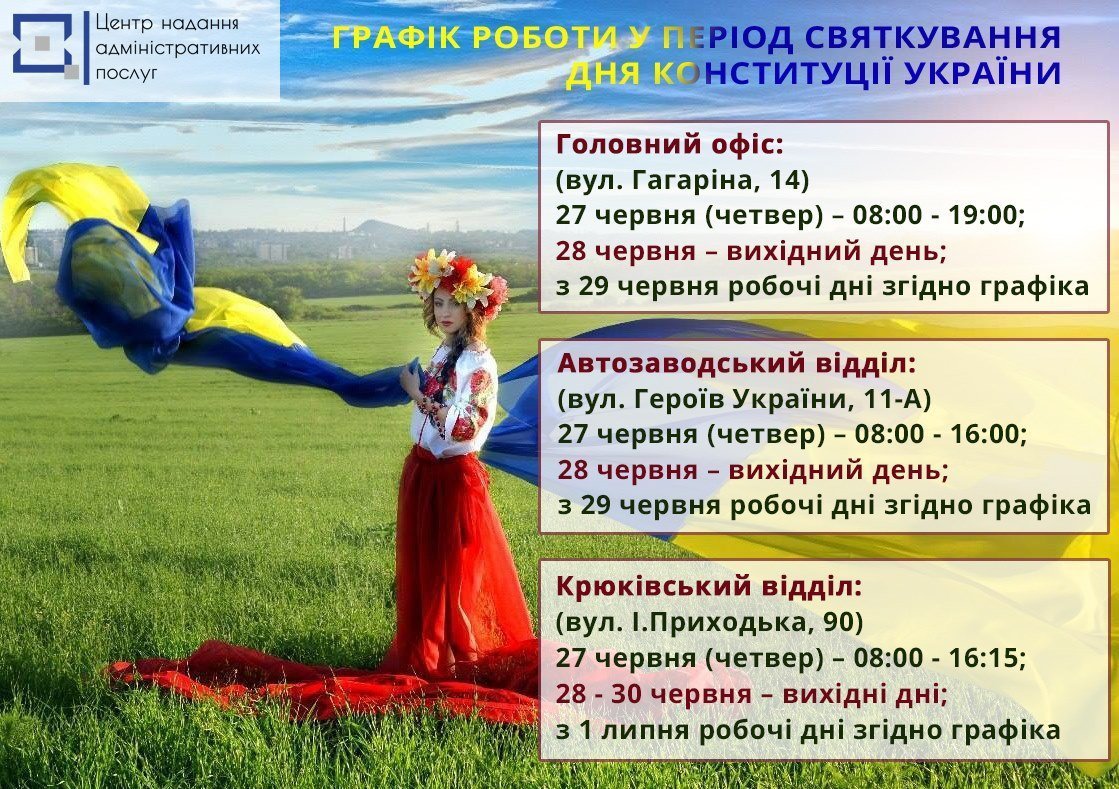 Центр надання адміністративних послуг

ГРАФІК РОБОТИ У ПЕРІОД СВЯТКУВАННЯ ДНЯ КОНСТИТУЦІЇ УКРАЇНИ

Головний офіс:
(вул. Гагаріна, 14)
27 червня (четвер) – 08:00 - 19:00;
28 червня – вихідний день;
з 29 червня робочі дні згідно графіка

Автозаводський відділ:
(вул. Героїв України, 11-А)
27 червня (четвер) – 08:00 - 16:00;
28 червня – вихідний день;
з 29 червня робочі дні згідно графіка

Крюківський відділ:
(вул. І.Приходька, 90)
27 червня (четвер) – 08:00 - 16:15;
28 - 30 червня – вихідні дні;
з 1 липня робочі дні згідно графіка